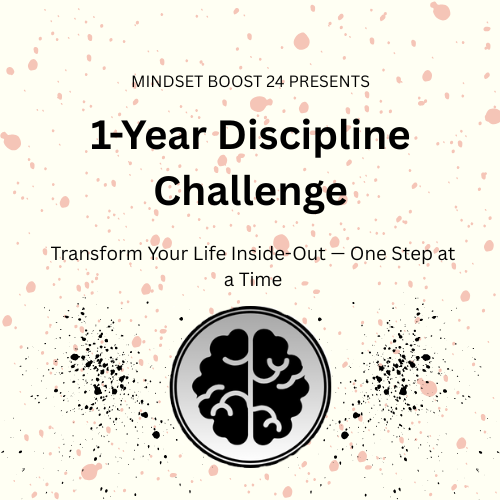 MINDSET BOOST 24 PRESENTS

1-Year Discipline Challenge

Transform Your Life Inside-Out — One Step at a Time